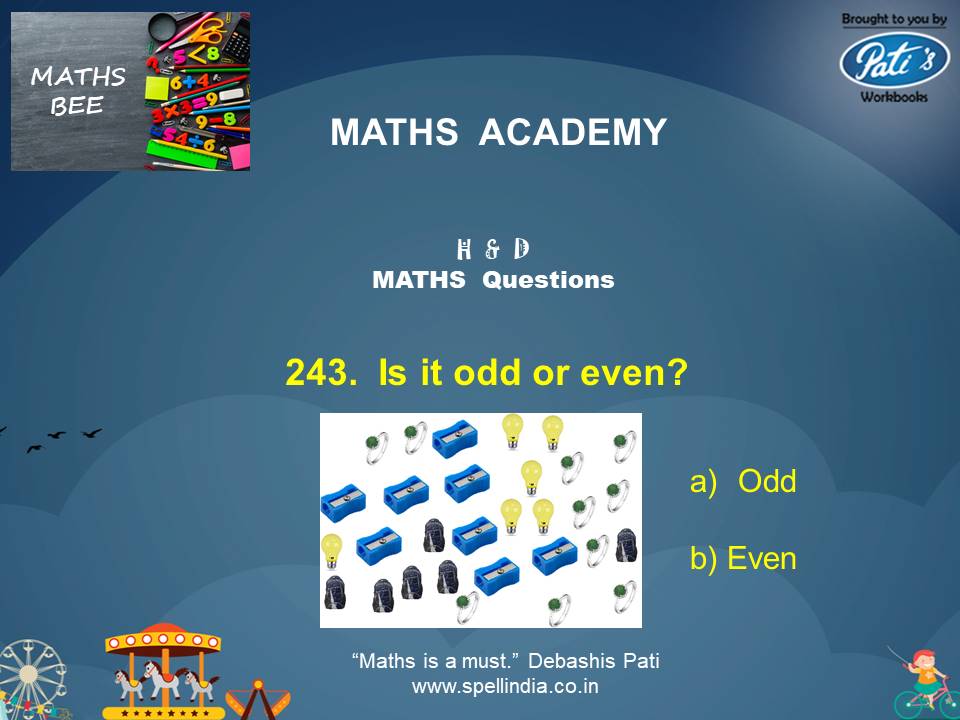 MATHS BEE

Brought to you by
Pati's
Workbooks

MATHS ACADEMY

H & D
MATHS Questions

243. Is it odd or even?

a) Odd

b) Even

"Maths is a must." Debashis Pati
www.spellindia.co.in